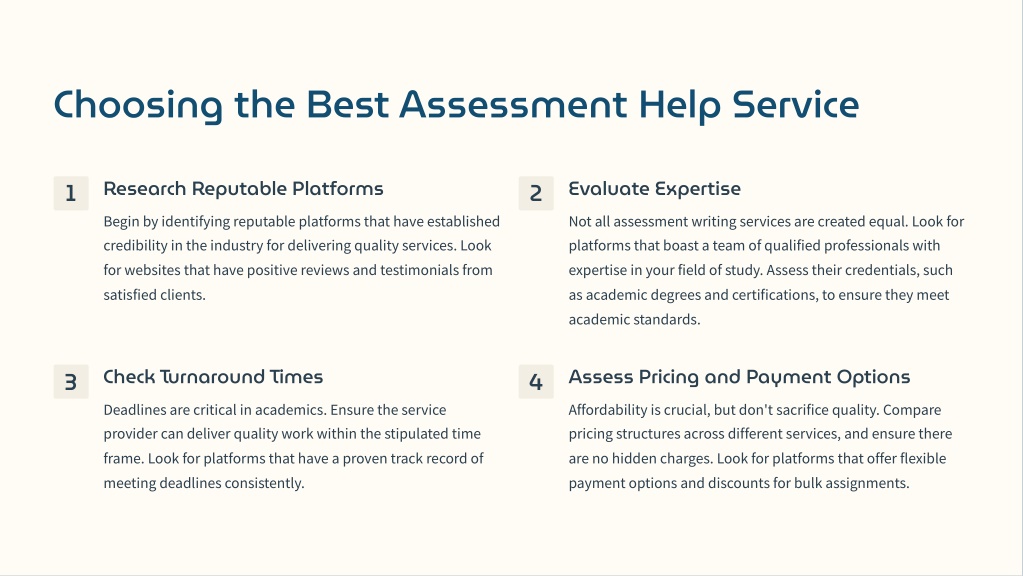 Choosing the Best Assessment Help Service

1

Research Reputable Platforms

Begin by identifying reputable platforms that have established credibility in the industry for delivering quality services. Look for websites that have positive reviews and testimonials from satisfied clients.

2

Evaluate Expertise

Not all assessment writing services are created equal. Look for platforms that boast a team of qualified professionals with expertise in your field of study. Assess their credentials, such as academic degrees and certifications, to ensure they meet academic standards.

3

Check Turnaround Times

Deadlines are critical in academics. Ensure the service provider can deliver quality work within the stipulated time frame. Look for platforms that have a proven track record of meeting deadlines consistently.

4

Assess Pricing and Payment Options

Affordability is crucial, but don't sacrifice quality. Compare pricing structures across different services, and ensure there are no hidden charges. Look for platforms that offer flexible payment options and discounts for bulk assignments.